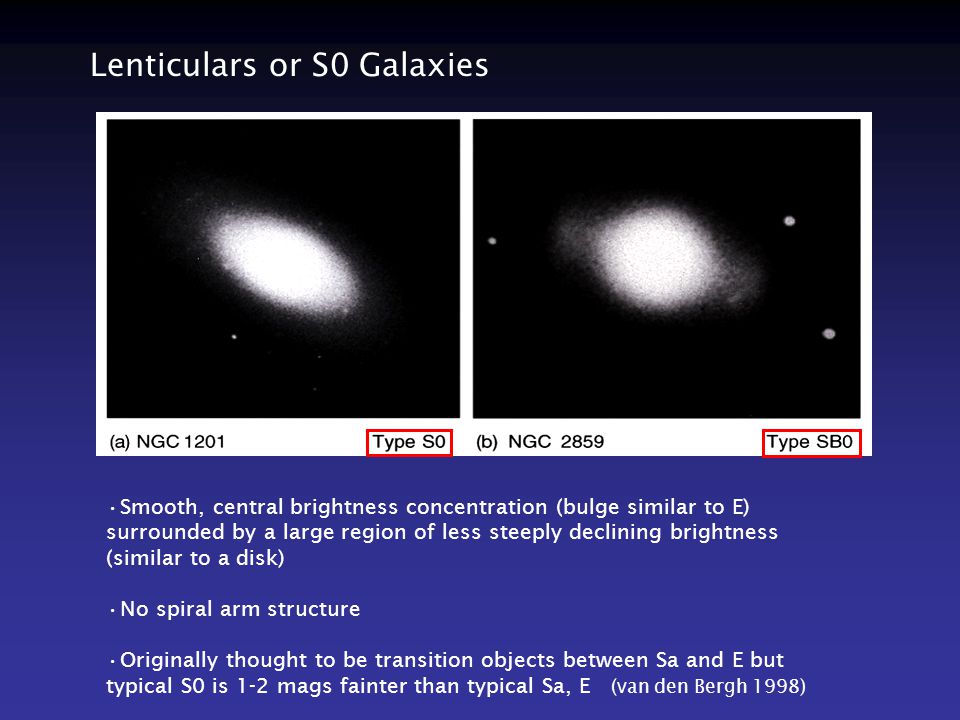 Lenticulars or S0 Galaxies

(a) NGC 1201 Type S0

(b) NGC 2859 Type SB0

•Smooth, central brightness concentration (bulge similar to E) surrounded by a large region of less steeply declining brightness (similar to a disk)

•No spiral arm structure

•Originally thought to be transition objects between Sa and E but typical S0 is 1-2 mags fainter than typical Sa, E (van den Bergh 1998)